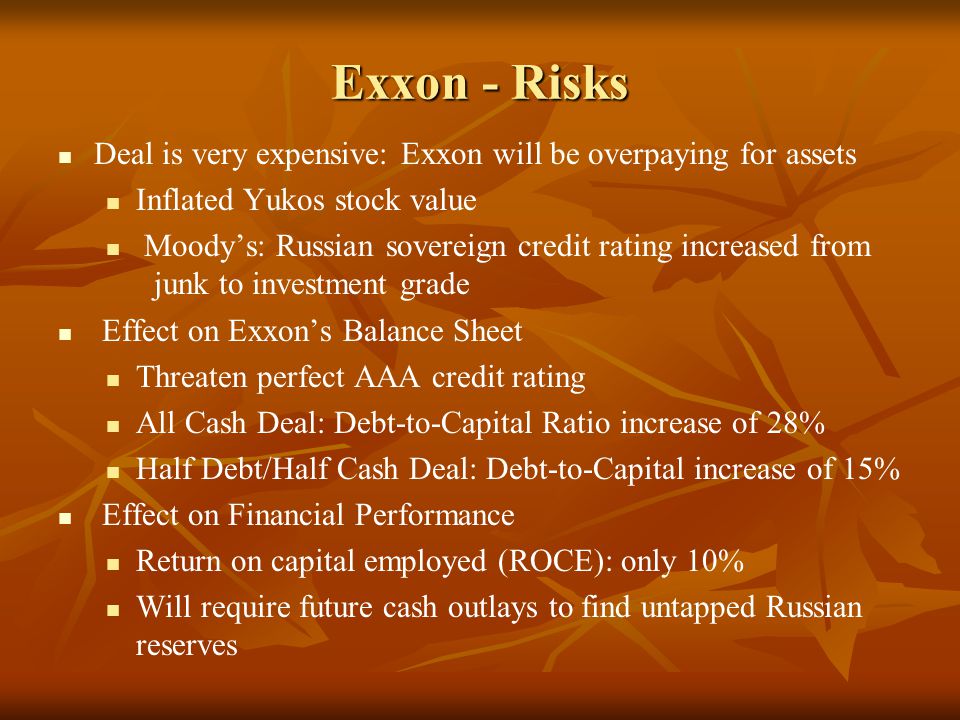 Exxon - Risks

- Deal is very expensive: Exxon will be overpaying for assets
  - Inflated Yukos stock value
  - Moody's: Russian sovereign credit rating increased from junk to investment grade
- Effect on Exxon's Balance Sheet
  - Threaten perfect AAA credit rating
  - All Cash Deal: Debt-to-Capital Ratio increase of 28%
  - Half Debt/Half Cash Deal: Debt-to-Capital increase of 15%
- Effect on Financial Performance
  - Return on capital employed (ROCE): only 10%
  - Will require future cash outlays to find untapped Russian reserves